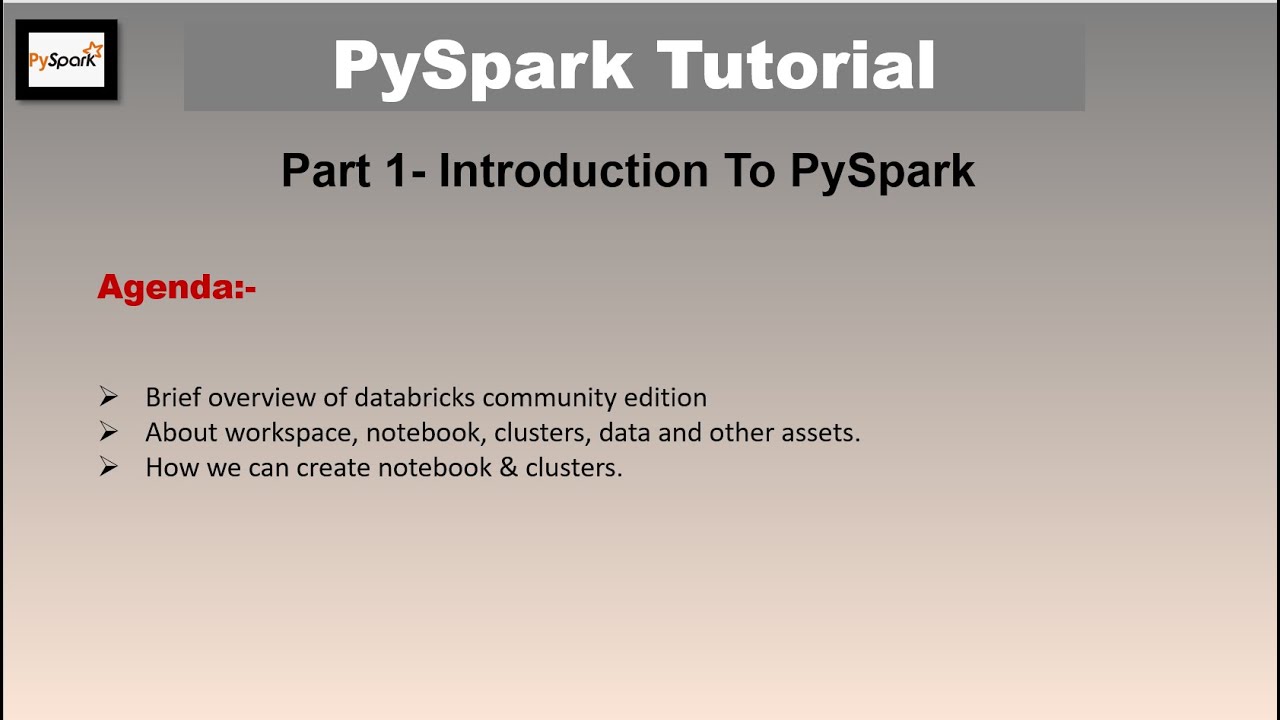 PySpark

PySpark Tutorial

Part 1- Introduction To PySpark

Agenda:-

➢ Brief overview of databricks community edition
➢ About workspace, notebook, clusters, data and other assets.
➢ How we can create notebook & clusters.